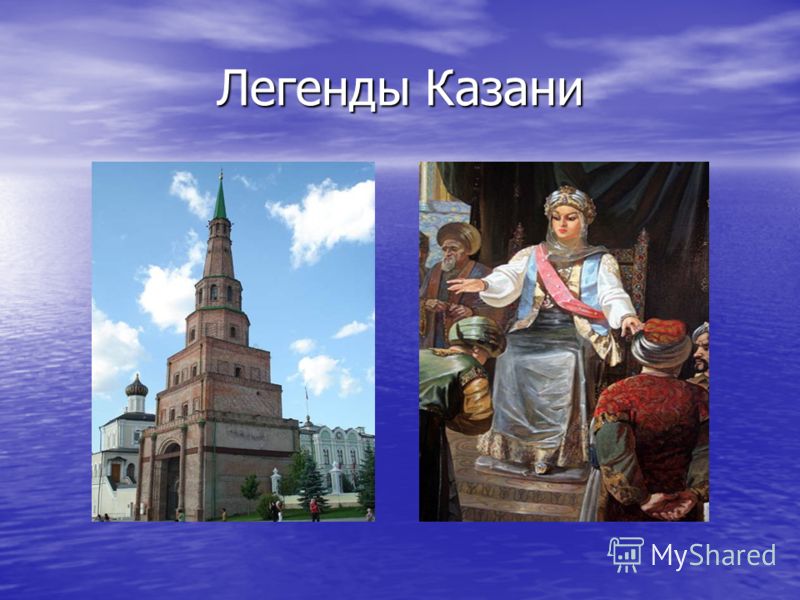 Легенды Казани

MyShared